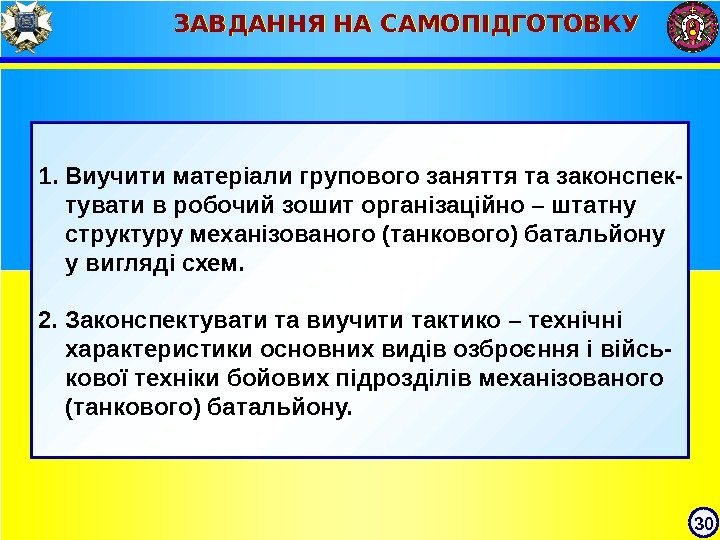 ЗАВДАННЯ НА САМОПІДГОТОВКУ

1. Виучити матеріали групового заняття та законспектувати в робочий зошит організаційно – штатну структуру механізованого (танкового) батальйону у вигляді схем.

2. Законспектувати та виучити тактико – технічні характеристики основних видів озброєння і військової техніки бойових підрозділів механізованого (танкового) батальйону.

30